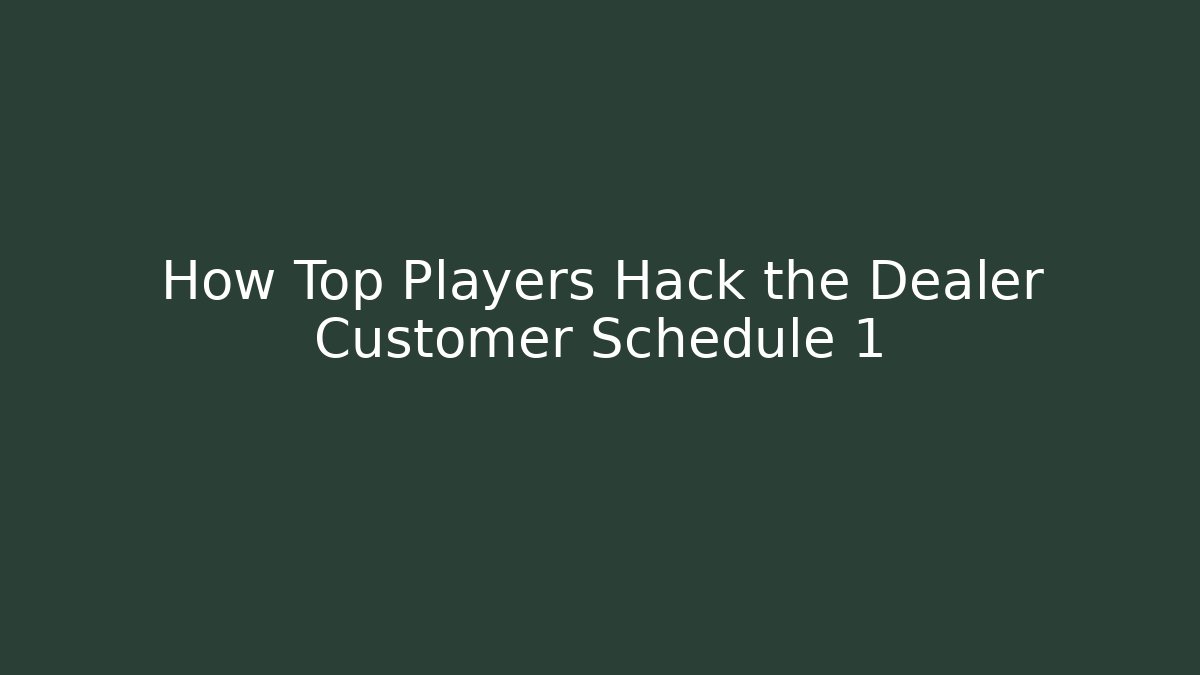 How Top Players Hack the Dealer Customer Schedule 1